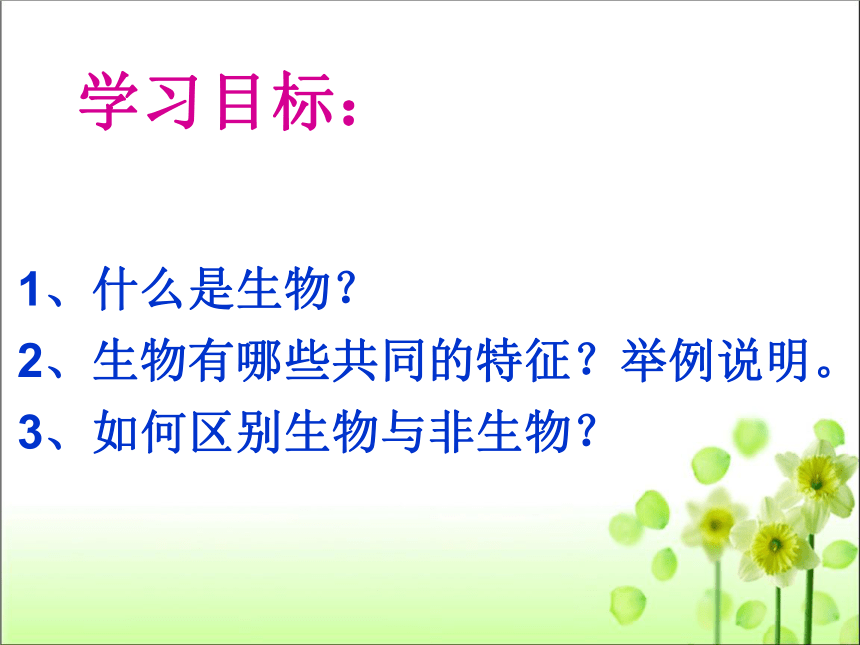 学习目标：

1、什么是生物?

2、生物有哪些共同的特征？举例说明。

3、如何区别生物与非生物?